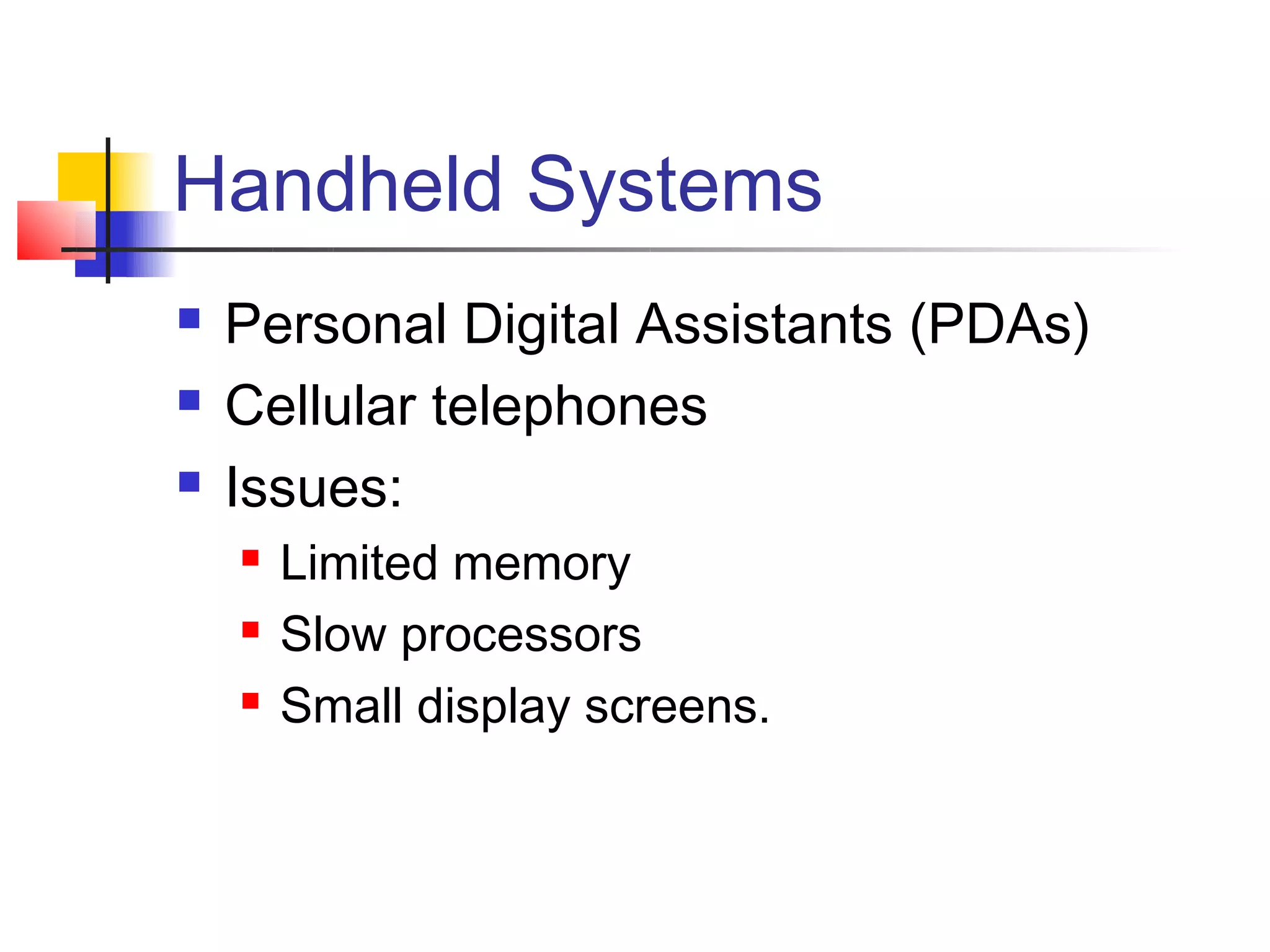 Handheld Systems

- Personal Digital Assistants (PDAs)
- Cellular telephones
- Issues:
  - Limited memory
  - Slow processors
  - Small display screens.